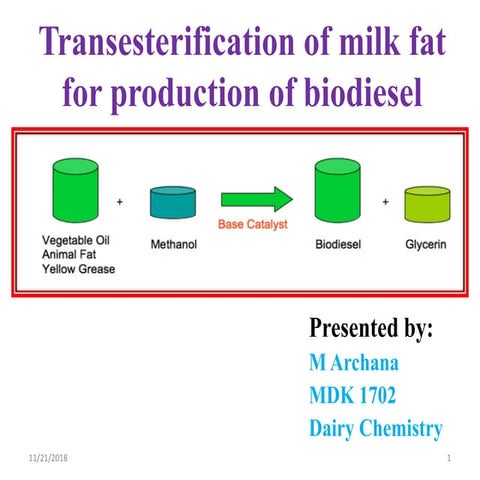 Transesterification of milk fat for production of biodiesel

Vegetable Oil
Animal Fat
Yellow Grease

+

Methanol

Base Catalyst

Biodiesel

+

Glycerin

Presented by:
M Archana
MDK 1702
Dairy Chemistry

11/21/2018

1